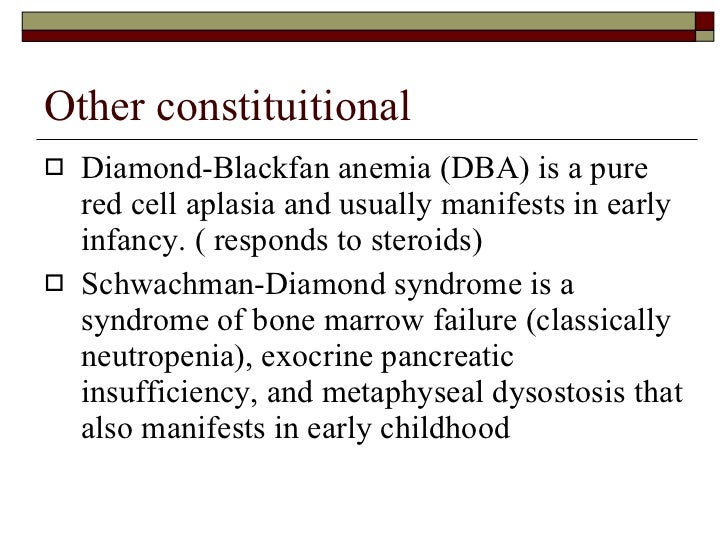 Other constituitional

Diamond-Blackfan anemia (DBA) is a pure red cell aplasia and usually manifests in early infancy. ( responds to steroids)

Schwachman-Diamond syndrome is a syndrome of bone marrow failure (classically neutropenia), exocrine pancreatic insufficiency, and metaphyseal dysostosis that also manifests in early childhood